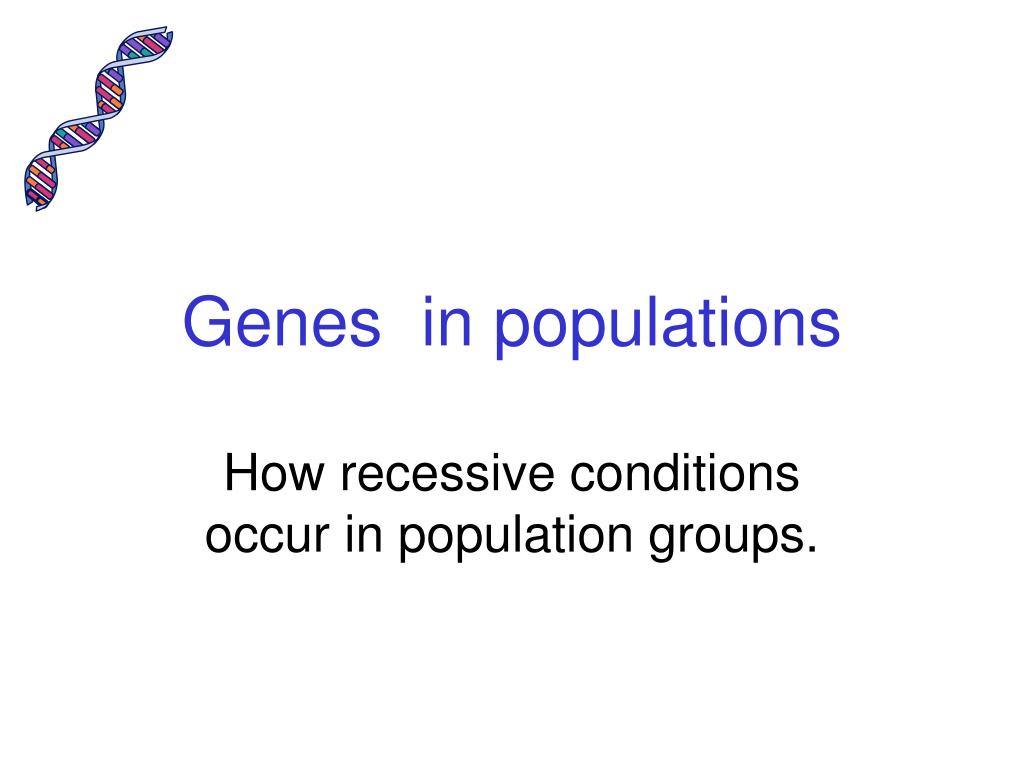 Genes in populations

How recessive conditions occur in population groups.